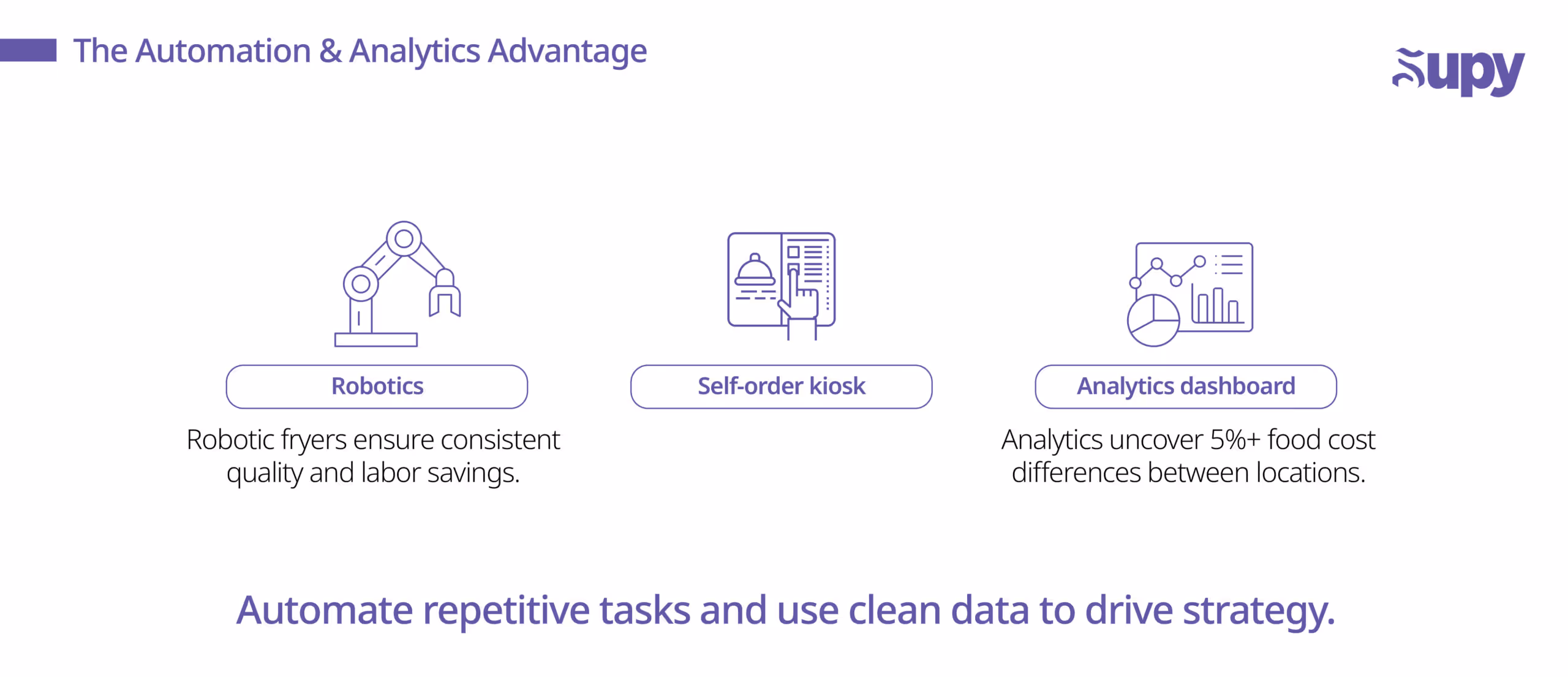 The Automation & Analytics Advantage

supy

Robotics

Robotic fryers ensure consistent quality and labor savings.

Self-order kiosk

Analytics dashboard

Analytics uncover 5%+ food cost differences between locations.

Automate repetitive tasks and use clean data to drive strategy.